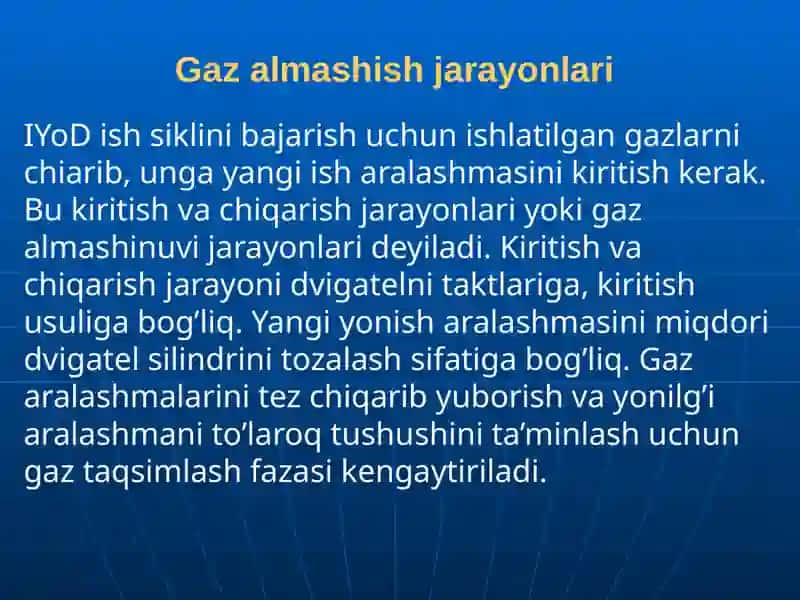 Gaz almashish jarayonlari

IYoD ish siklini bajarish uchun ishlatilgan gazlarni chiarib, unga yangi ish aralashmasini kiritish kerak. Bu kiritish va chiqarish jarayonlari yoki gaz almashinuvi jarayonlari deyiladi. Kiritish va chiqarish jarayoni dvigatelni taktlariga, kiritish usuliga bog’liq. Yangi yonish aralashmasini miqdori dvigatel silindrini tozalash sifatiga bog’liq. Gaz aralashmalarini tez chiqarib yuborish va yonilg’i aralashmani to’laroq tushushini ta’minlash uchun gaz taqsimlash fazasi kengaytiriladi.